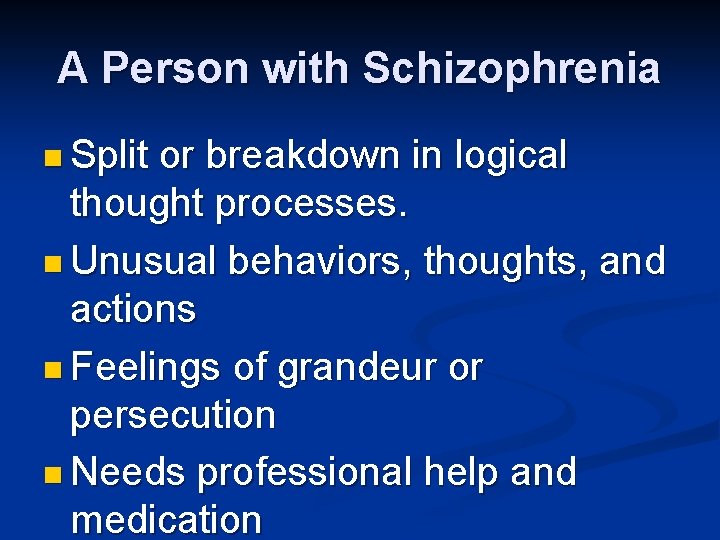 A Person with Schizophrenia

- Split or breakdown in logical thought processes.
- Unusual behaviors, thoughts, and actions
- Feelings of grandeur or persecution
- Needs professional help and medication